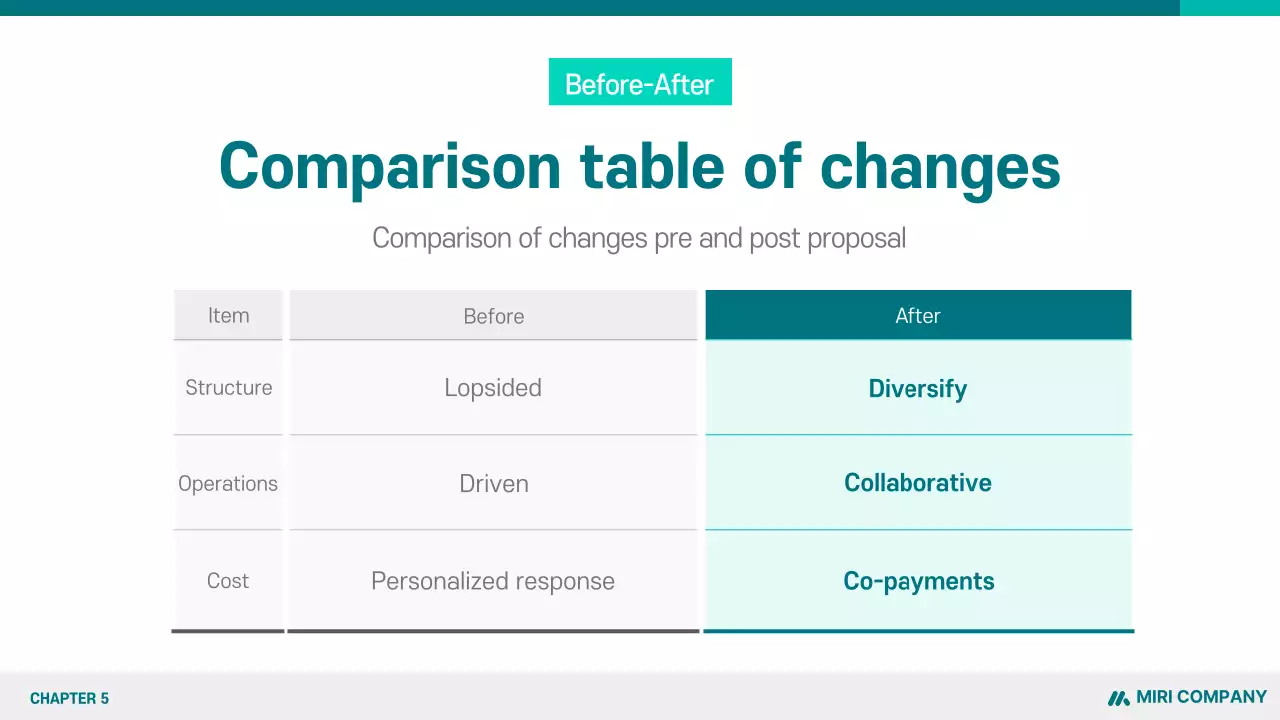 Before-After

Comparison table of changes

Comparison of changes pre and post proposal

| Item | Before | After |
|---|---|---|
| Structure | Lopsided | Diversify |
| Operations | Driven | Collaborative |
| Cost | Personalized response | Co-payments |

CHAPTER 5

MIRI COMPANY